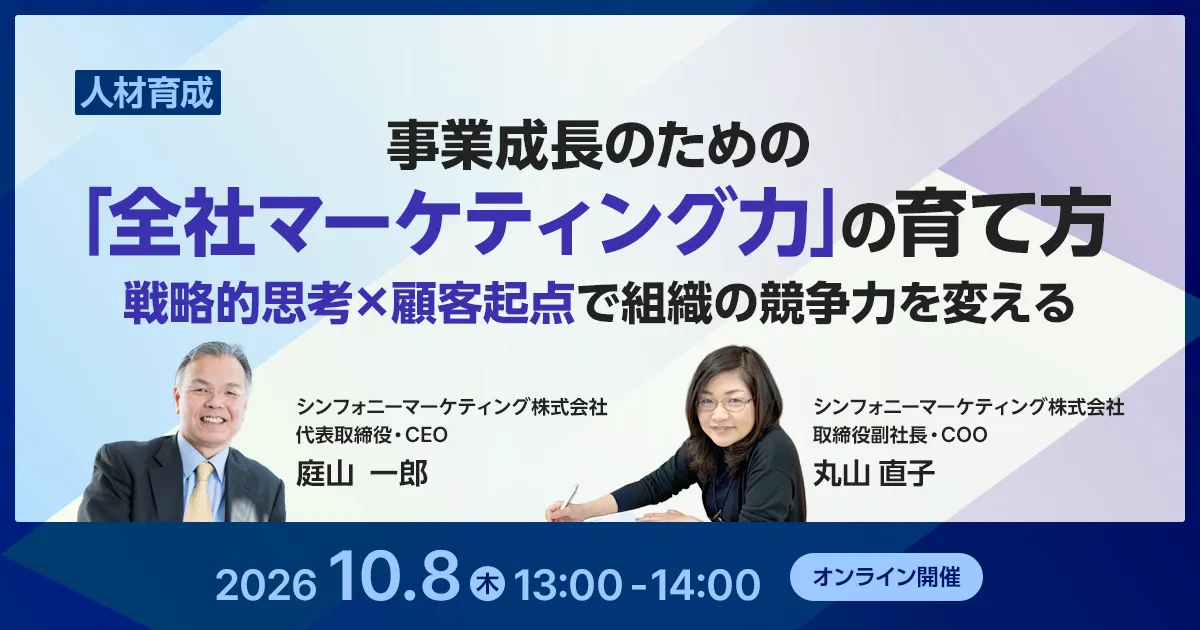 人材育成

事業成長のための
「全社マーケティング力」の育て方
戦略的思考×顧客起点で組織の競争力を変える

シンフォニーマーケティング株式会社
代表取締役・CEO
庭山 一郎

シンフォニーマーケティング株式会社
取締役副社長・COO
丸山 直子

2026 10.8 木 13:00 - 14:00

オンライン開催